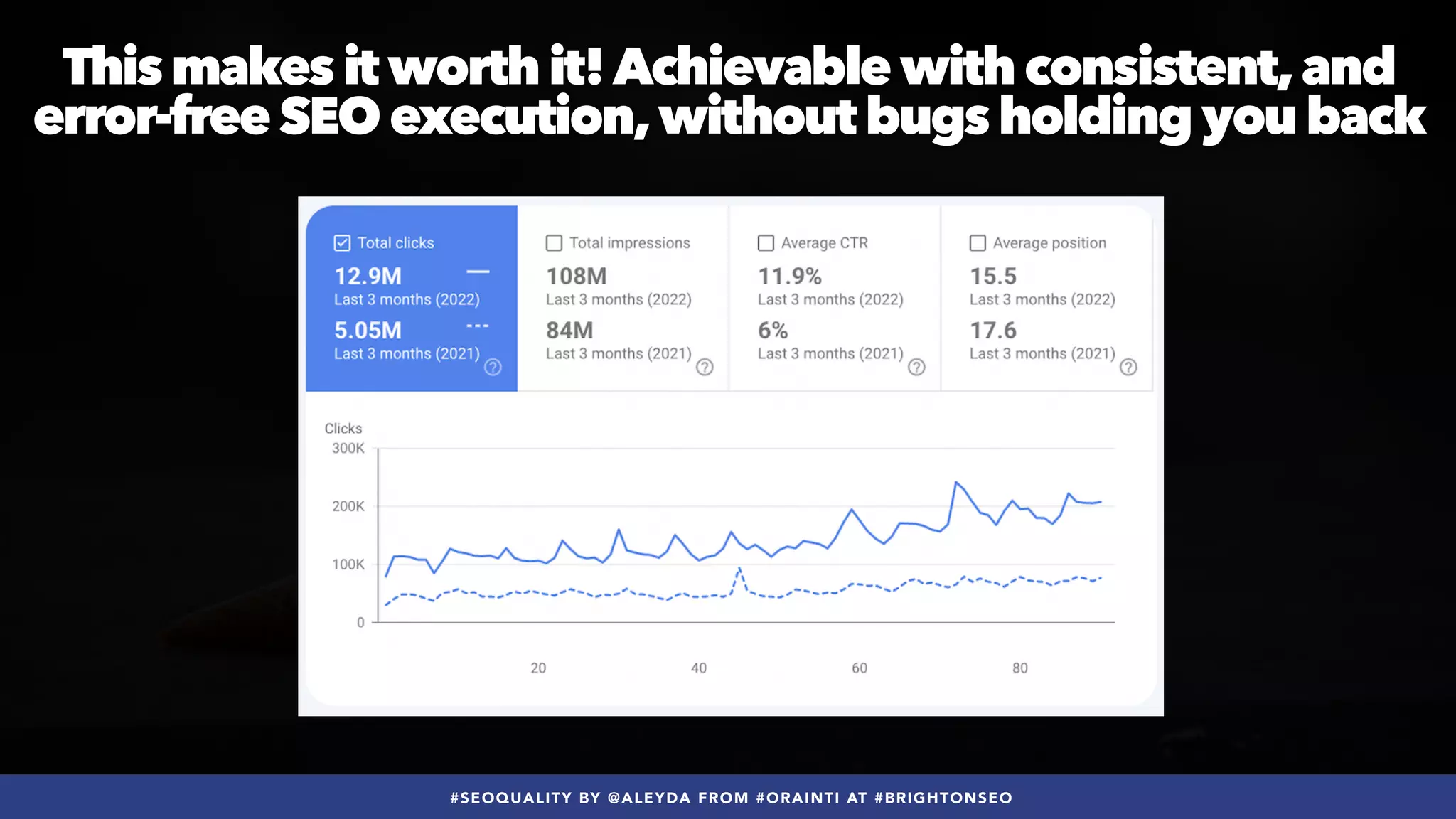 This makes it worth it! Achievable with consistent, and error-free SEO execution, without bugs holding you back

Total clicks
12.9M
Last 3 months (2022)
5.05M
Last 3 months (2021)

Total impressions
108M
Last 3 months (2022)
84M
Last 3 months (2021)

Average CTR
11.9%
Last 3 months (2022)
6%
Last 3 months (2021)

Average position
15.5
Last 3 months (2022)
17.6
Last 3 months (2021)

Clicks
300K
200K
100K
0
20
40
60
80

#SEOQUALITY BY @ALEYDA FROM #ORAINTI AT #BRIGHTONSEO